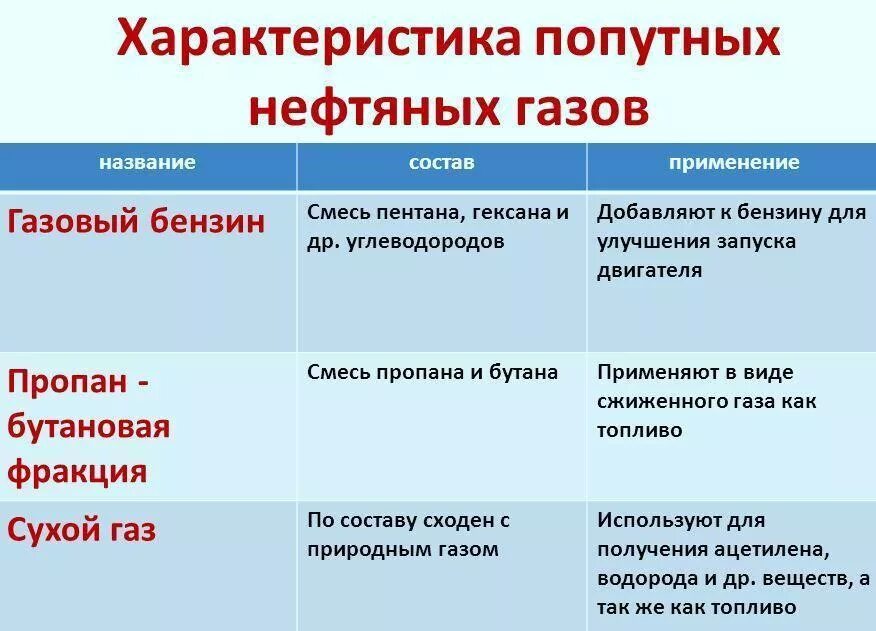 Характеристика попутных нефтяных газов

| название | состав | применение |
|---|---|---|
| Газовый бензин | Смесь пентана, гексана и др. углеводородов | Добавляют к бензину для улучшения запуска двигателя |
| Пропан - бутановая фракция | Смесь пропана и бутана | Применяют в виде сжиженного газа как топливо |
| Сухой газ | По составу сходен с природным газом | Используют для получения ацетилена, водорода и др. веществ, а так же как топливо |